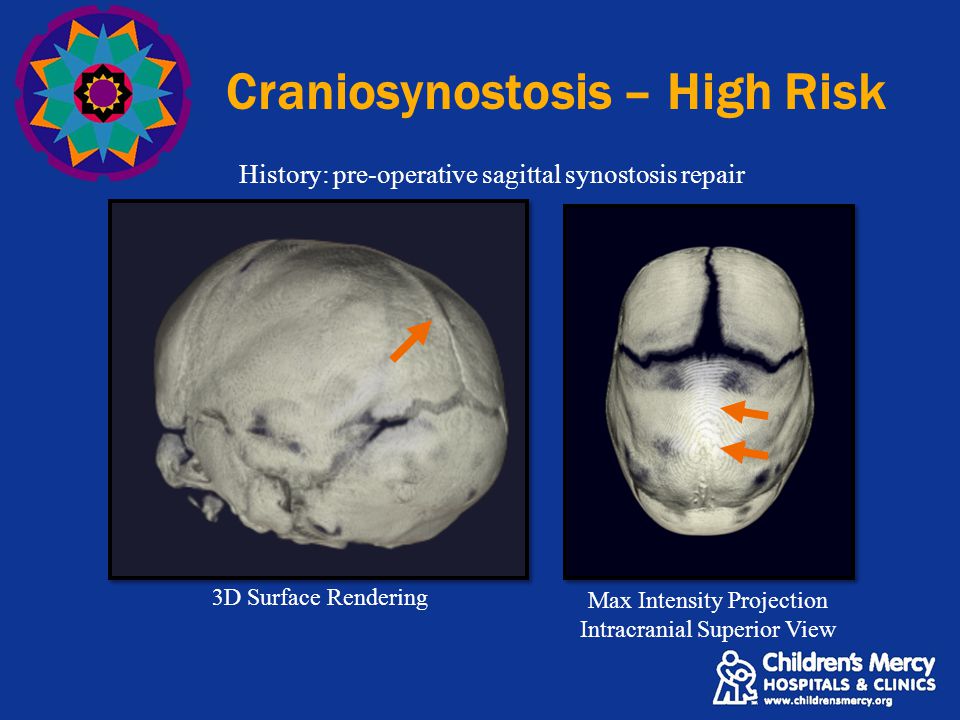 Craniosynostosis – High Risk

History: pre-operative sagittal synostosis repair

3D Surface Rendering

Max Intensity Projection
Intracranial Superior View

Children's Mercy
HOSPITALS & CLINICS
www.childrensmercy.org